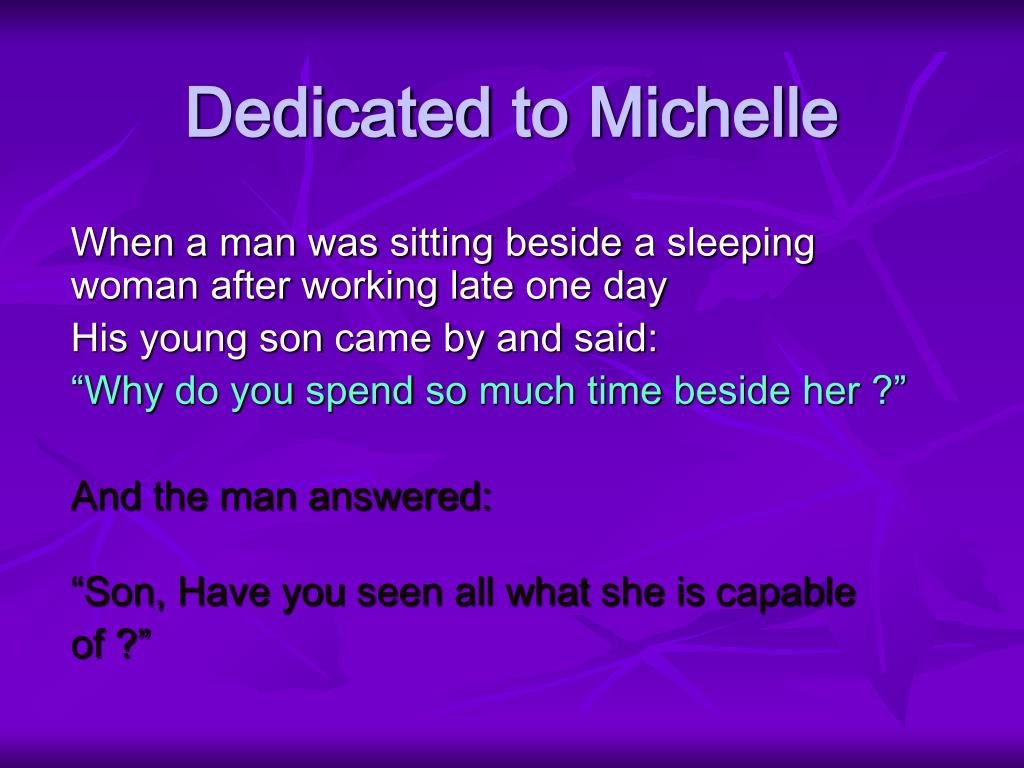 Dedicated to Michelle

When a man was sitting beside a sleeping woman after working late one day

His young son came by and said:

“Why do you spend so much time beside her ?”

And the man answered:

“Son, Have you seen all what she is capable of ?”